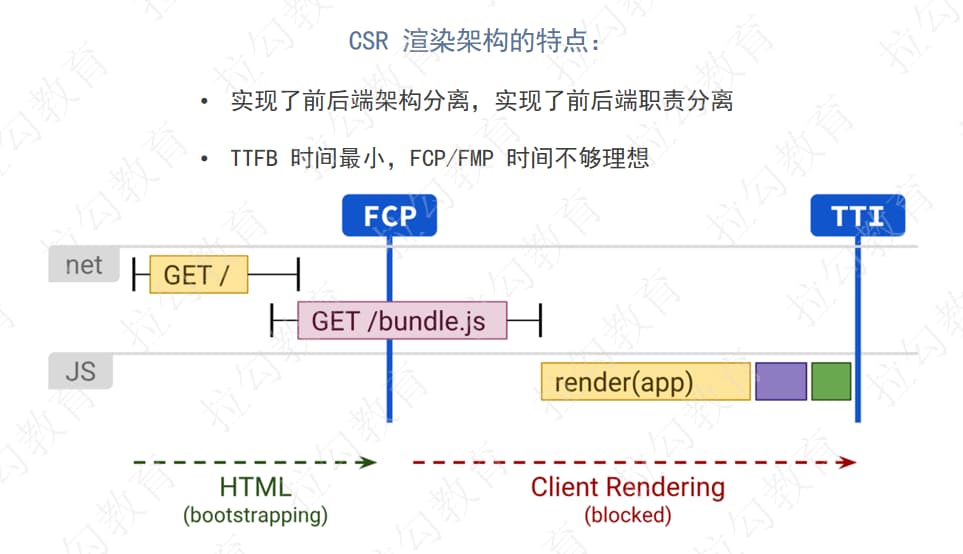 CSR 渲染架构的特点：

• 实现了前后端架构分离，实现了前后端职责分离

• TTFB 时间最小，FCP/FMP 时间不够理想

FCP

TTI

net

GET /

GET /bundle.js

JS

render(app)

HTML
(bootstrapping)

Client Rendering
(blocked)

拉勾教育